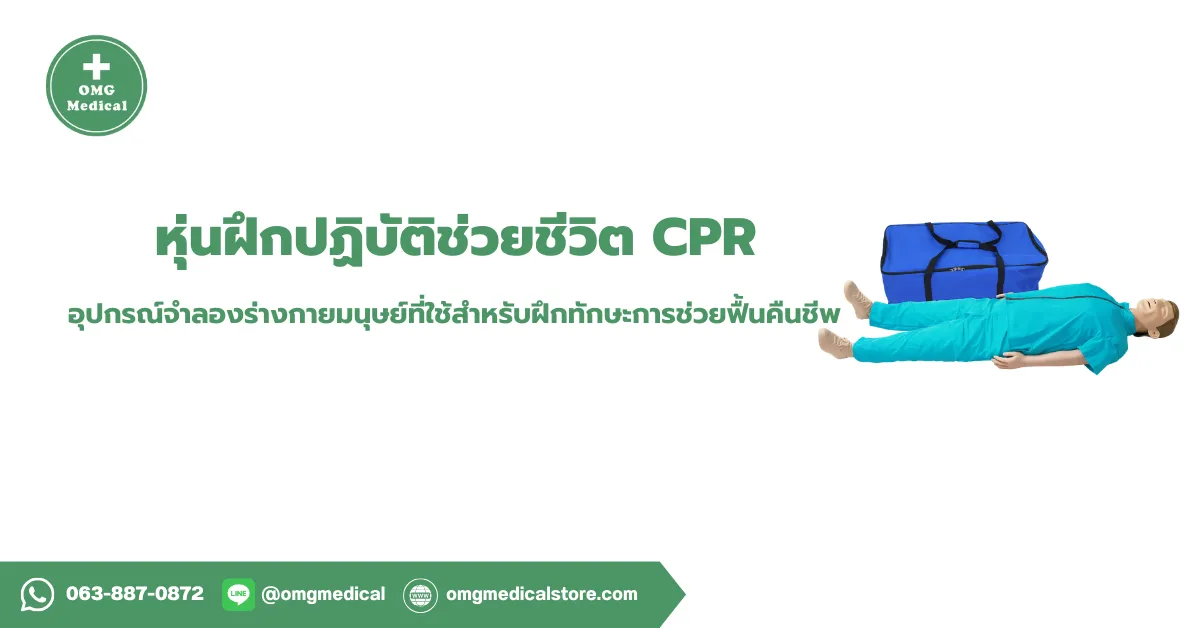 OMG
Medical

หุ่นฝึกปฏิบัติช่วยชีวิต CPR

อุปกรณ์จำลองร่างกายมนุษย์ที่ใช้สำหรับฝึกทักษะการช่วยฟื้นคืนชีพ

063-887-0872 LINE @omgmedical WWW omgmedicalstore.com